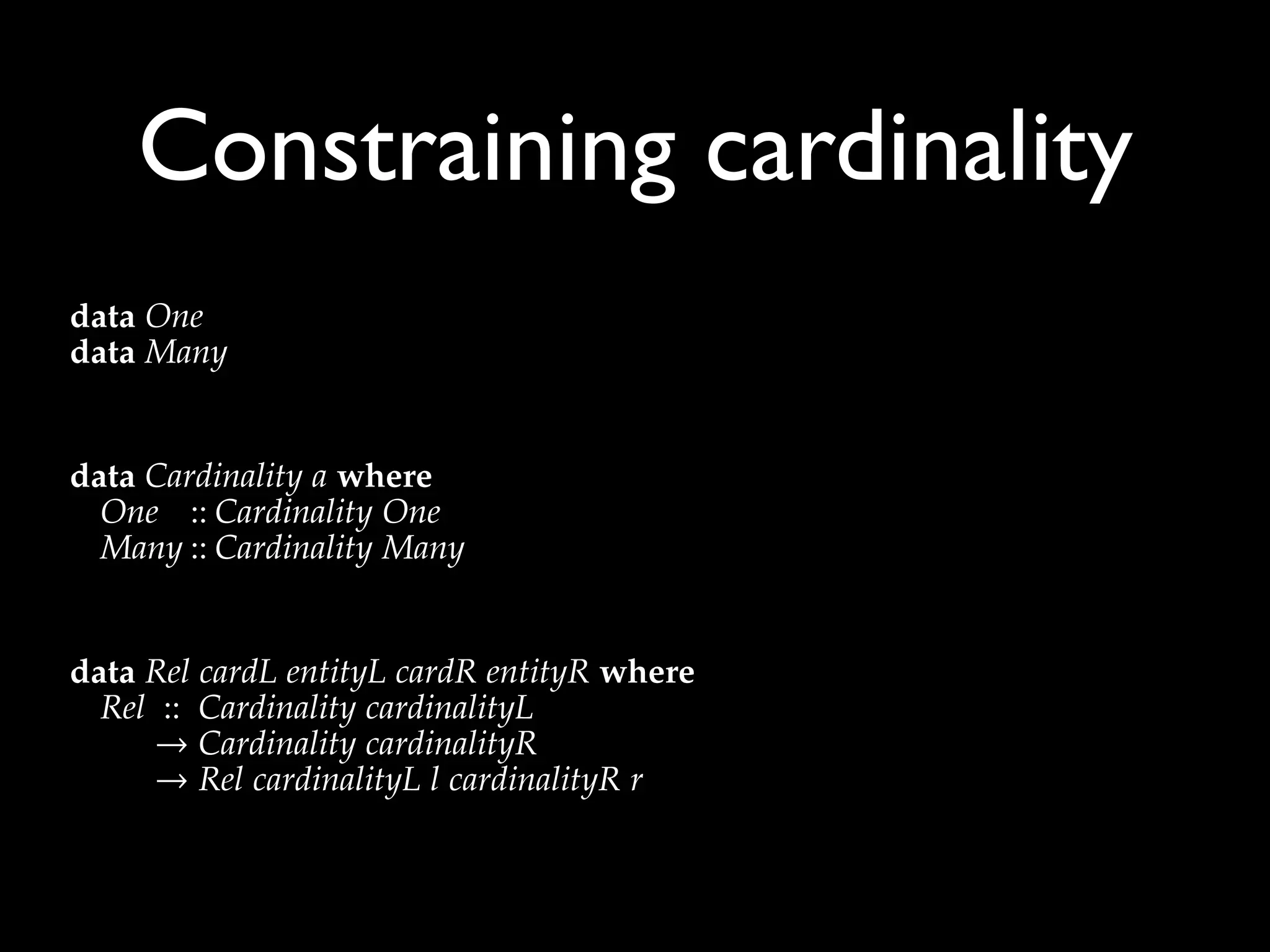 Constraining cardinality

data One
data Many

data Cardinality a where
  One :: Cardinality One
  Many :: Cardinality Many

data Rel cardL entityL cardR entityR where
  Rel :: Cardinality cardinalityL
    → Cardinality cardinalityR
    → Rel cardinalityL l cardinalityR r